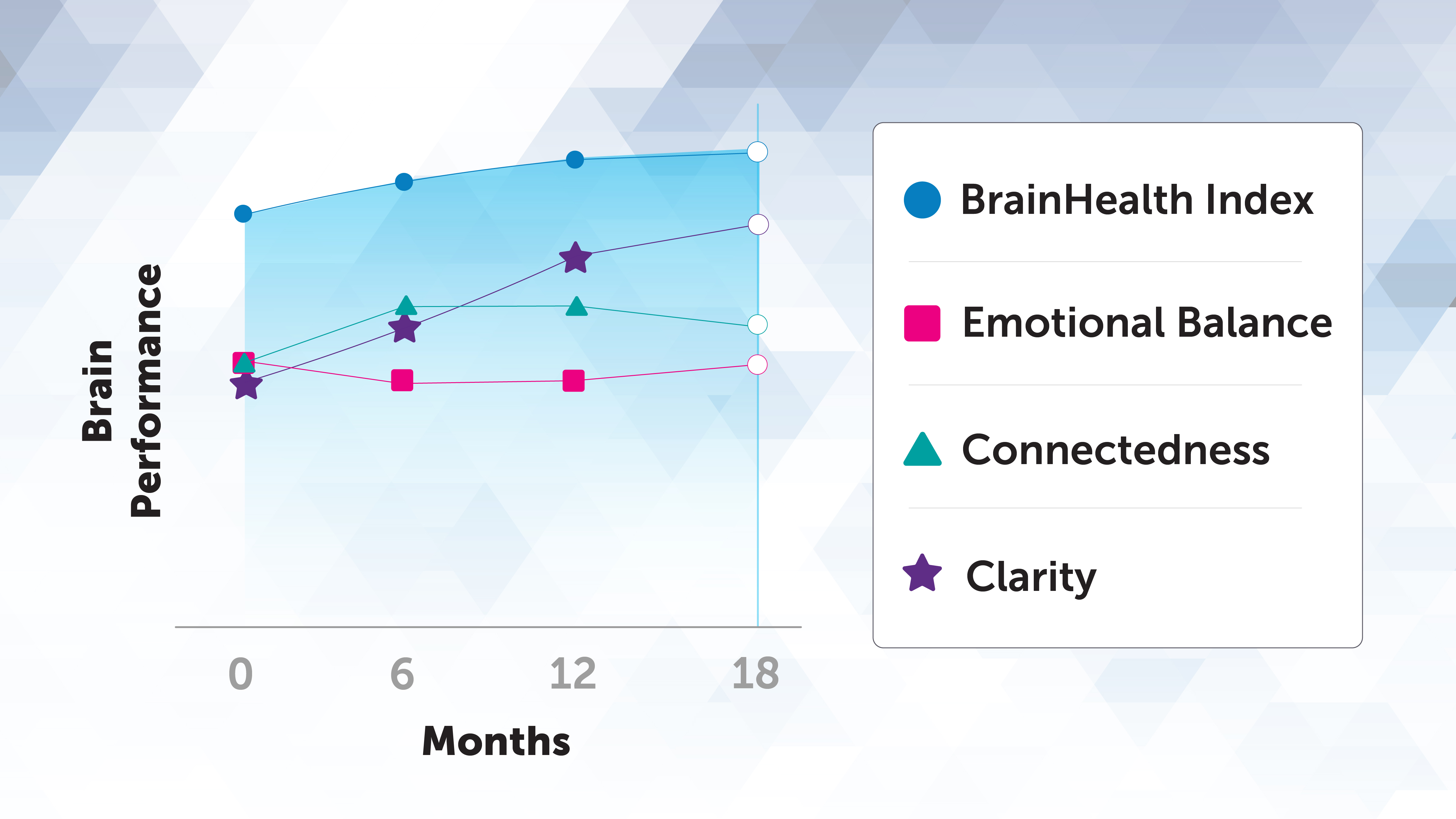 Brain Performance

0 6 12 18

Months

BrainHealth Index

Emotional Balance

Connectedness

Clarity